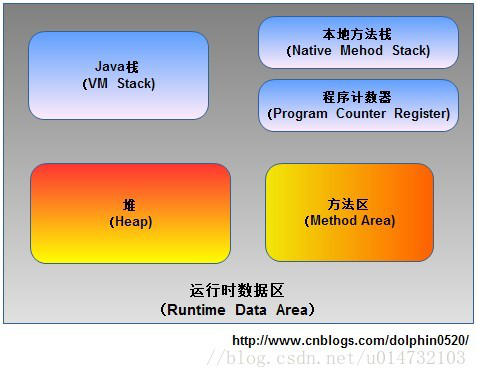 Java栈
(VM Stack)

本地方法栈
(Native Mehod Stack)

程序计数器
(Program Counter Register)

堆
(Heap)

方法区
(Method Area)

运行时数据区
（Runtime Data Area）

http://www.cnblogs.com/dolphin0520/

//blog.csdn.net/u014732103